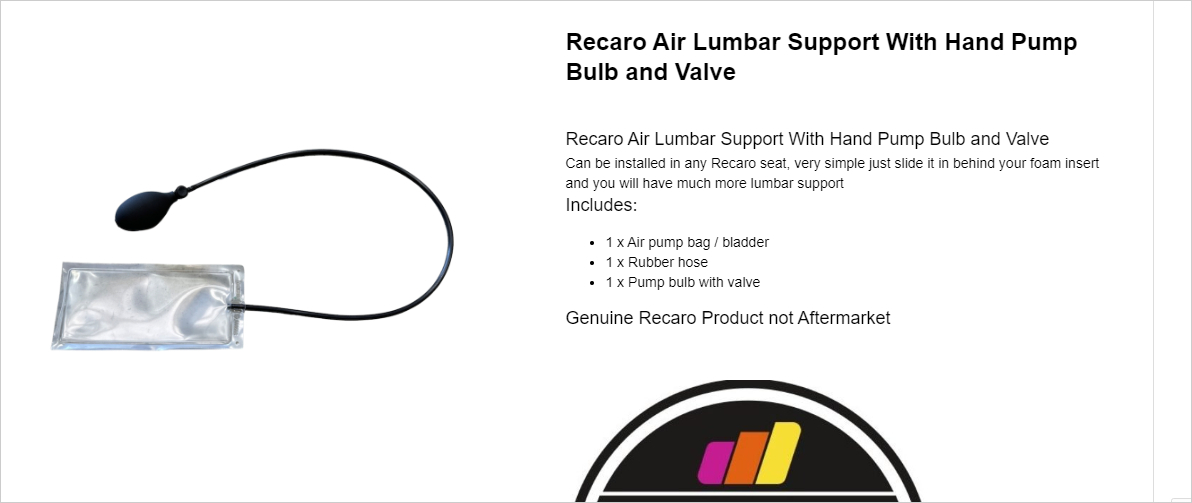 Recaro Air Lumbar Support With Hand Pump Bulb and Valve

Recaro Air Lumbar Support With Hand Pump Bulb and Valve

Can be installed in any Recaro seat, very simple just slide it in behind your foam insert and you will have much more lumbar support

Includes:

- 1 x Air pump bag / bladder
- 1 x Rubber hose
- 1 x Pump bulb with valve

Genuine Recaro Product not Aftermarket